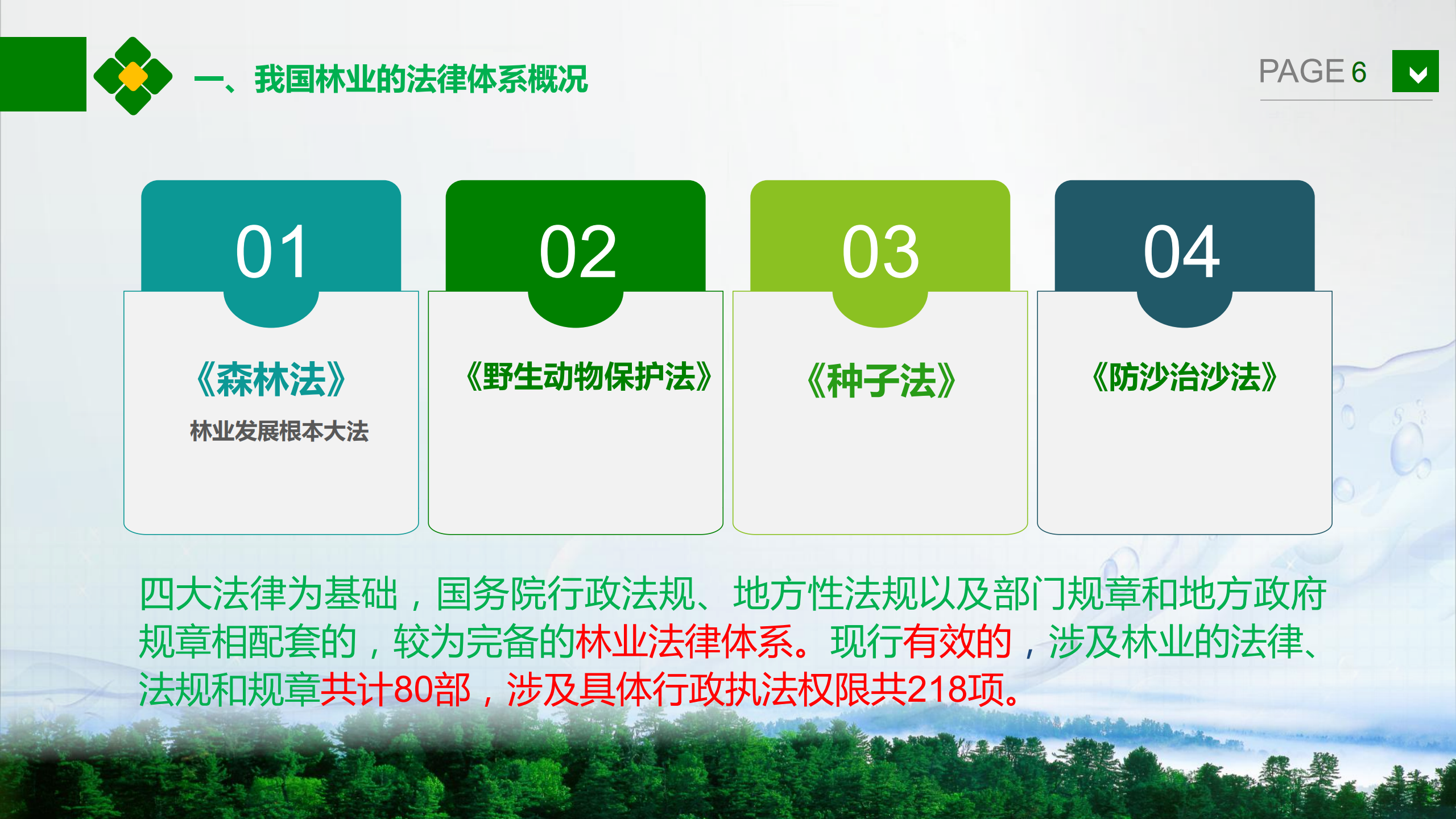 一、我国林业的法律体系概况

PAGE 6

01

《森林法》

林业发展根本大法

02

《野生动物保护法》

03

《种子法》

04

《防沙治沙法》

四大法律为基础，国务院行政法规、地方性法规以及部门规章和地方政府规章相配套的，较为完备的林业法律体系。现行有效的，涉及林业的法律、法规和规章共计80部，涉及具体行政执法权限共218项。